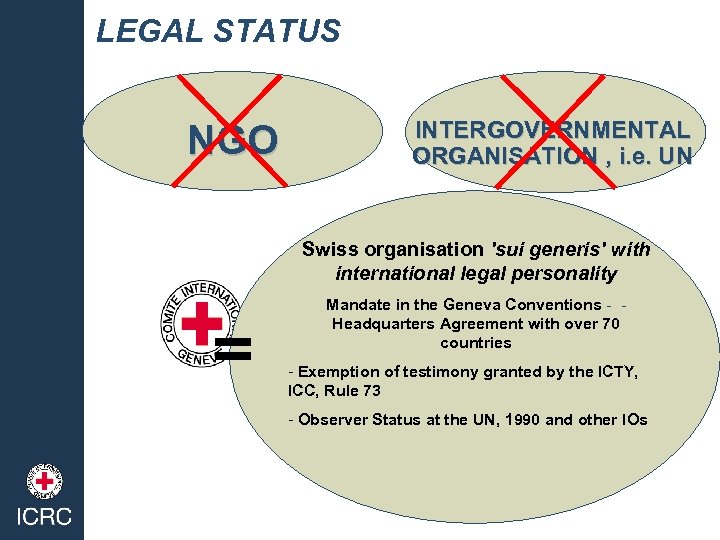 LEGAL STATUS

NGO

INTERGOVERNMENTAL ORGANISATION , i.e. UN

COMITE INTERNATIONAL GENEVE

=

Swiss organisation 'sui generis' with international legal personality

Mandate in the Geneva Conventions - - Headquarters Agreement with over 70 countries

- Exemption of testimony granted by the ICTY, ICC, Rule 73

- Observer Status at the UN, 1990 and other IOs

ICRC